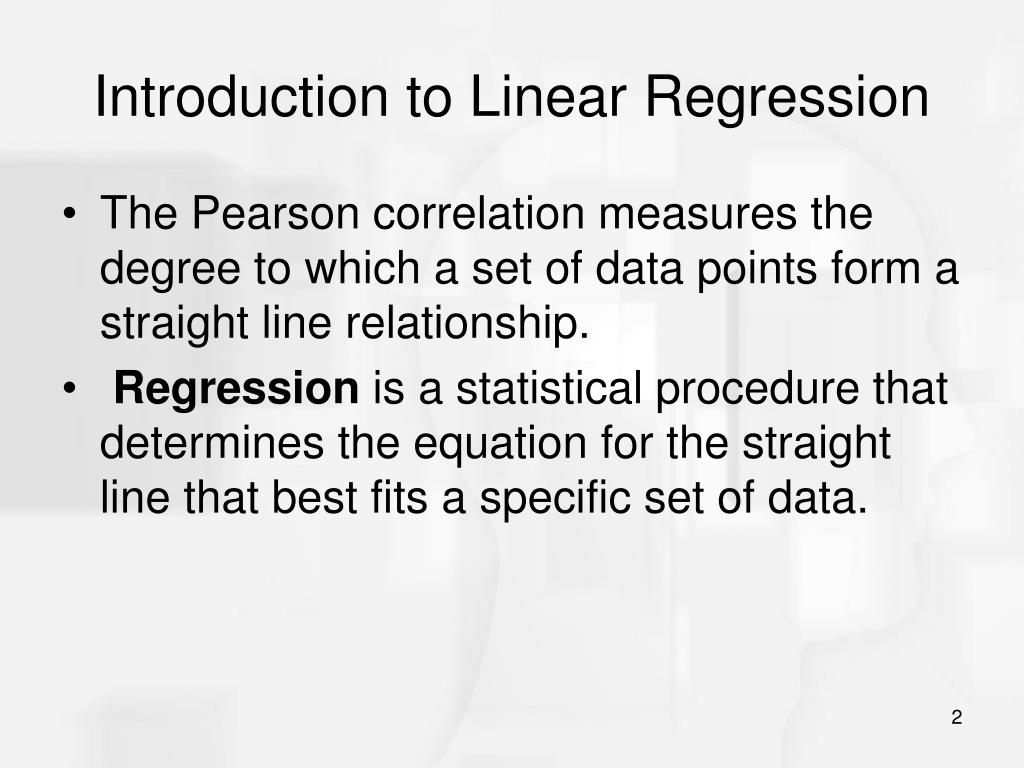 Introduction to Linear Regression

• The Pearson correlation measures the degree to which a set of data points form a straight line relationship.

• Regression is a statistical procedure that determines the equation for the straight line that best fits a specific set of data.

2